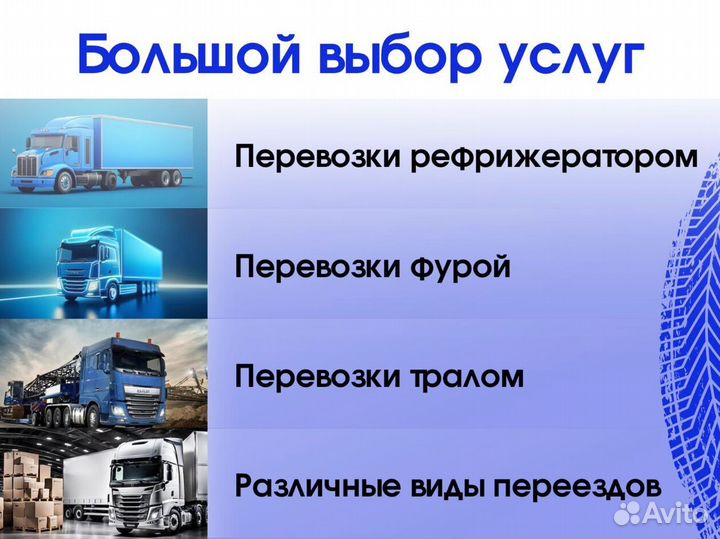 Большой выбор услуг

Перевозки рефрижератором

Перевозки фурой

Перевозки тралом

Различные виды переездов

Avito